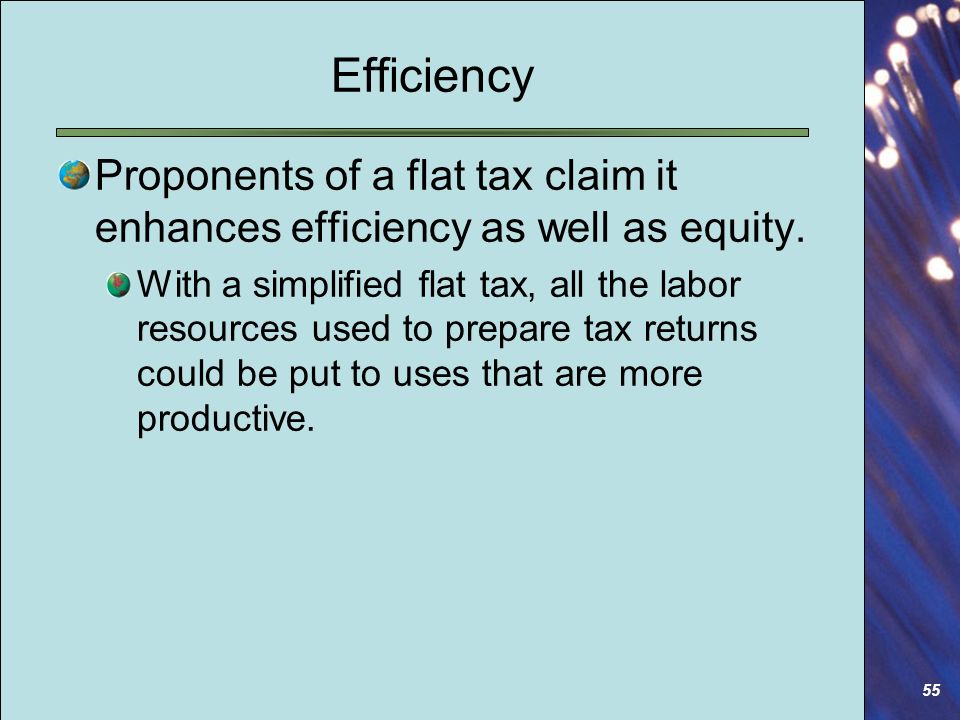 Efficiency

Proponents of a flat tax claim it enhances efficiency as well as equity.

With a simplified flat tax, all the labor resources used to prepare tax returns could be put to uses that are more productive.

55